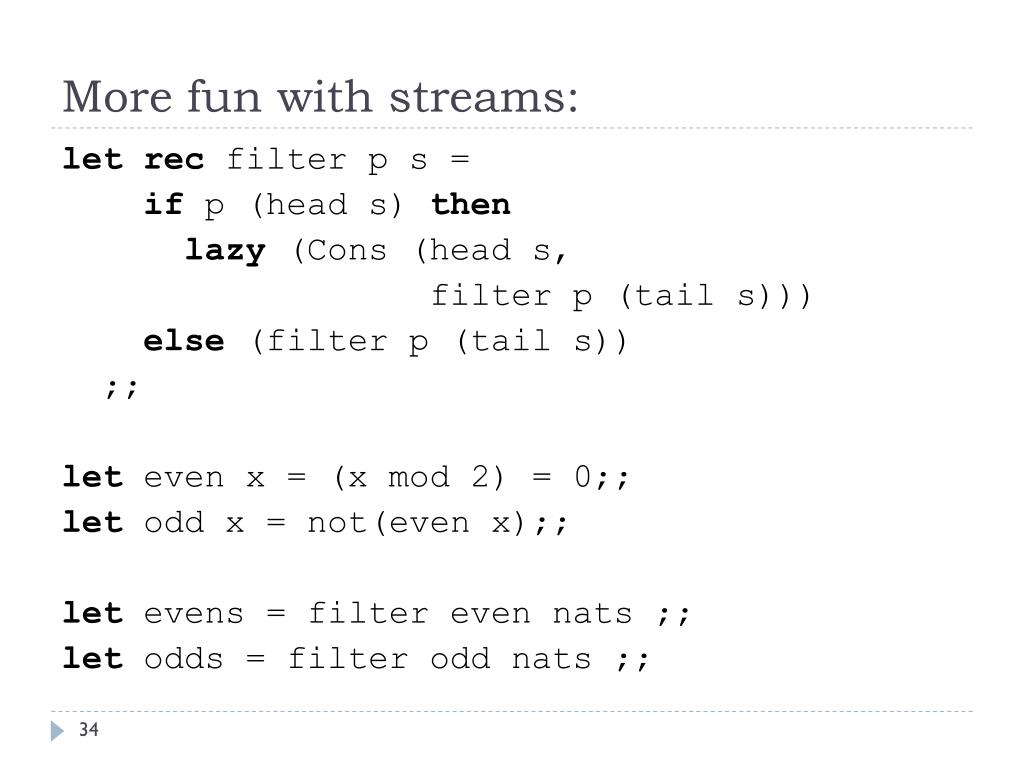 More fun with streams:

let rec filter p s =
    if p (head s) then
      lazy (Cons (head s,
                  filter p (tail s)))
    else (filter p (tail s))
  ;;

let even x = (x mod 2) = 0;;
let odd x = not(even x);;

let evens = filter even nats ;;
let odds = filter odd nats ;;

34